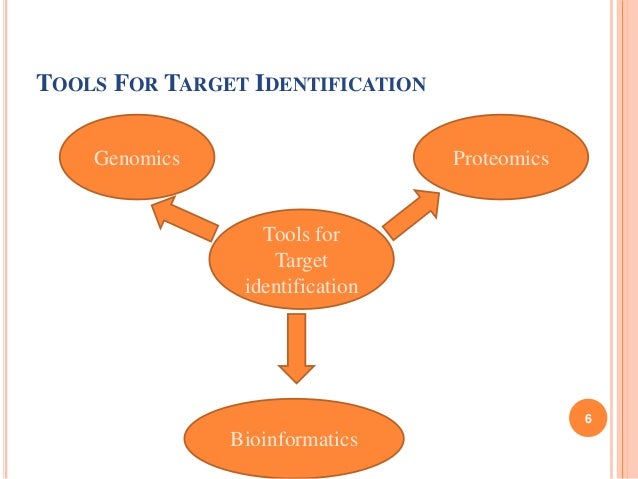 TOOLS FOR TARGET IDENTIFICATION

Genomics

Proteomics

Tools for Target identification

Bioinformatics

6